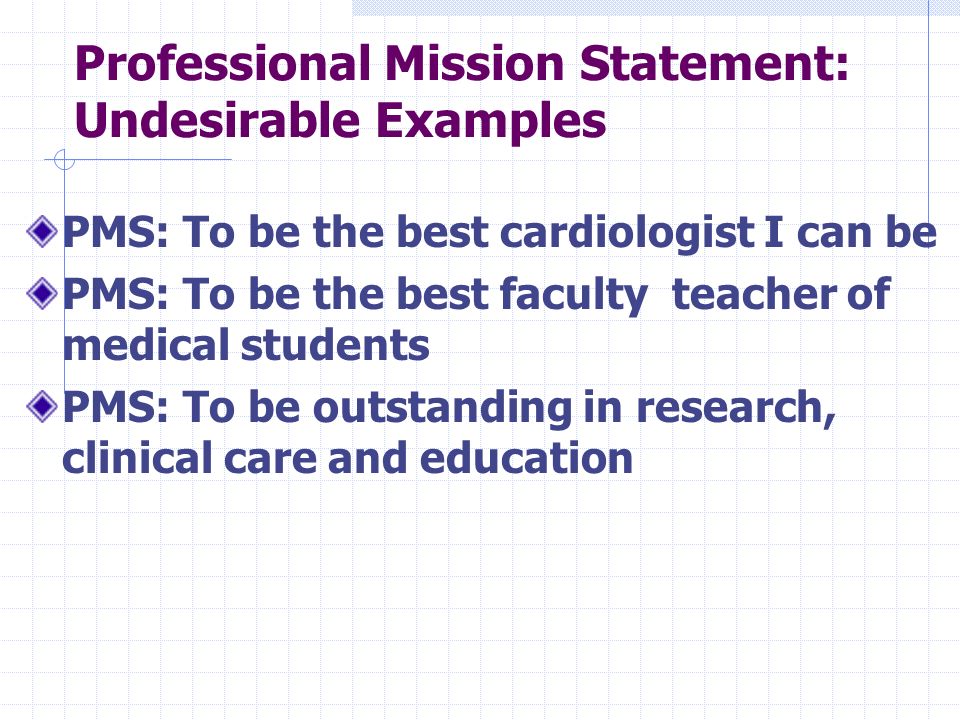 Professional Mission Statement: Undesirable Examples

PMS: To be the best cardiologist I can be

PMS: To be the best faculty teacher of medical students

PMS: To be outstanding in research, clinical care and education